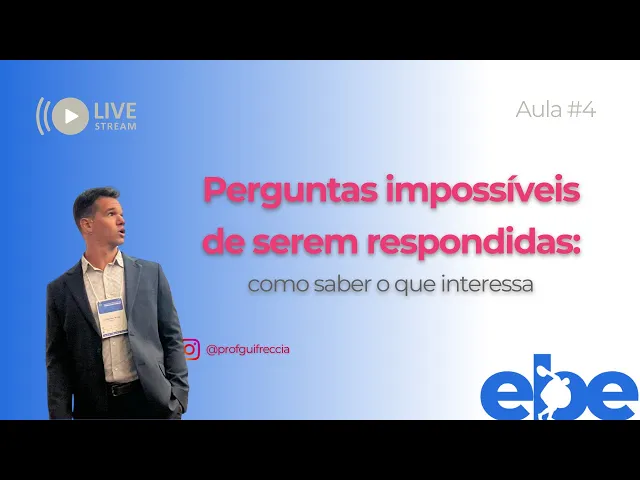 LIVE
STREAM

Aula #4

Perguntas impossíveis de serem respondidas:

como saber o que interessa

@profguifreccia

ebe